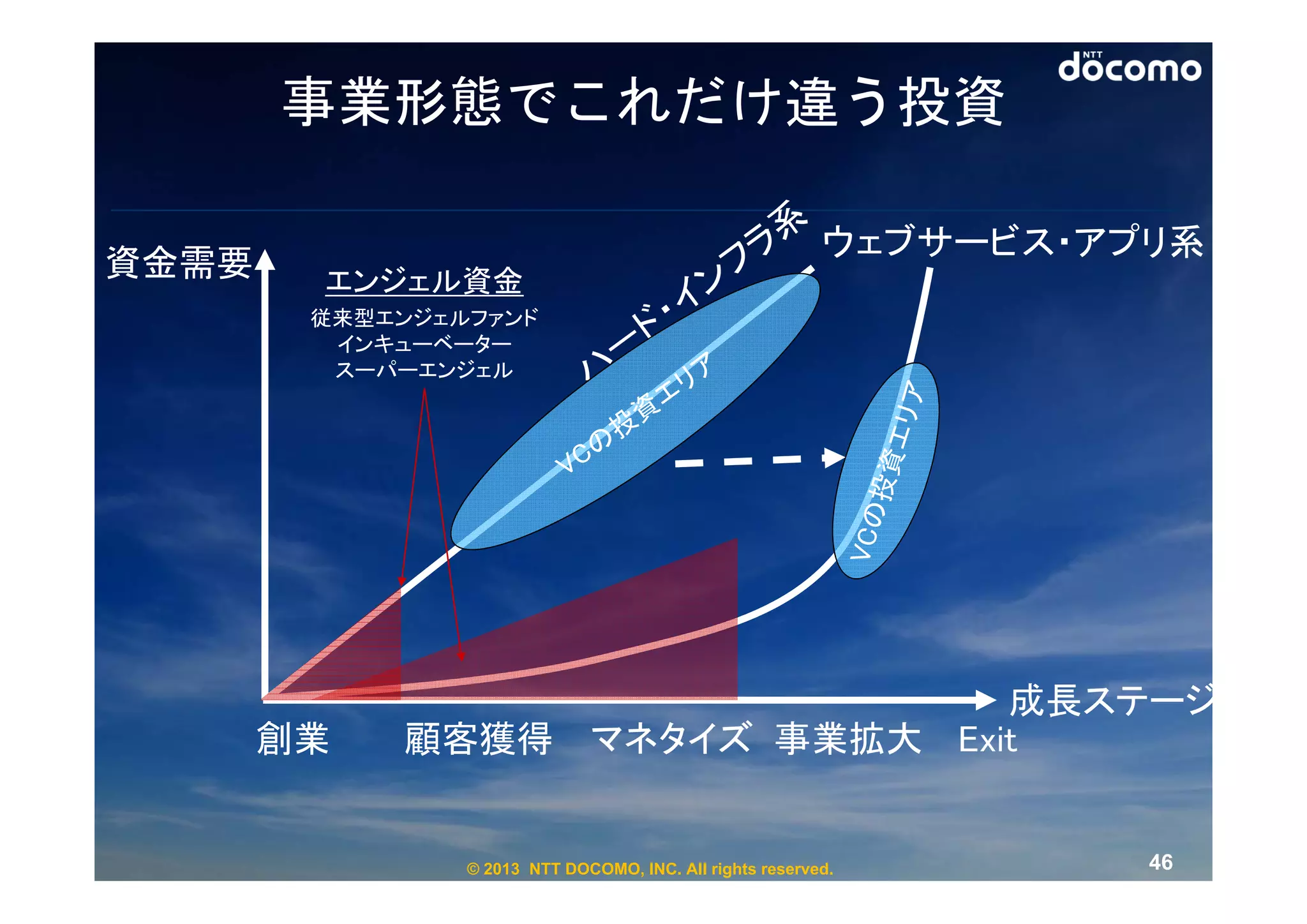 NTT docomo

事業形態でこれだけ違う投資

資金需要

エンジェル資金
従来型エンジェルファンド
インキューベーター
スーパーエンジェル

ハード・インフラ系

ウェブサービス・アプリ系

VCの投資エリア

VCの投資エリア

成長ステージ

創業　顧客獲得　マネタイズ　事業拡大　Exit

© 2013 NTT DOCOMO, INC. All rights reserved.

46